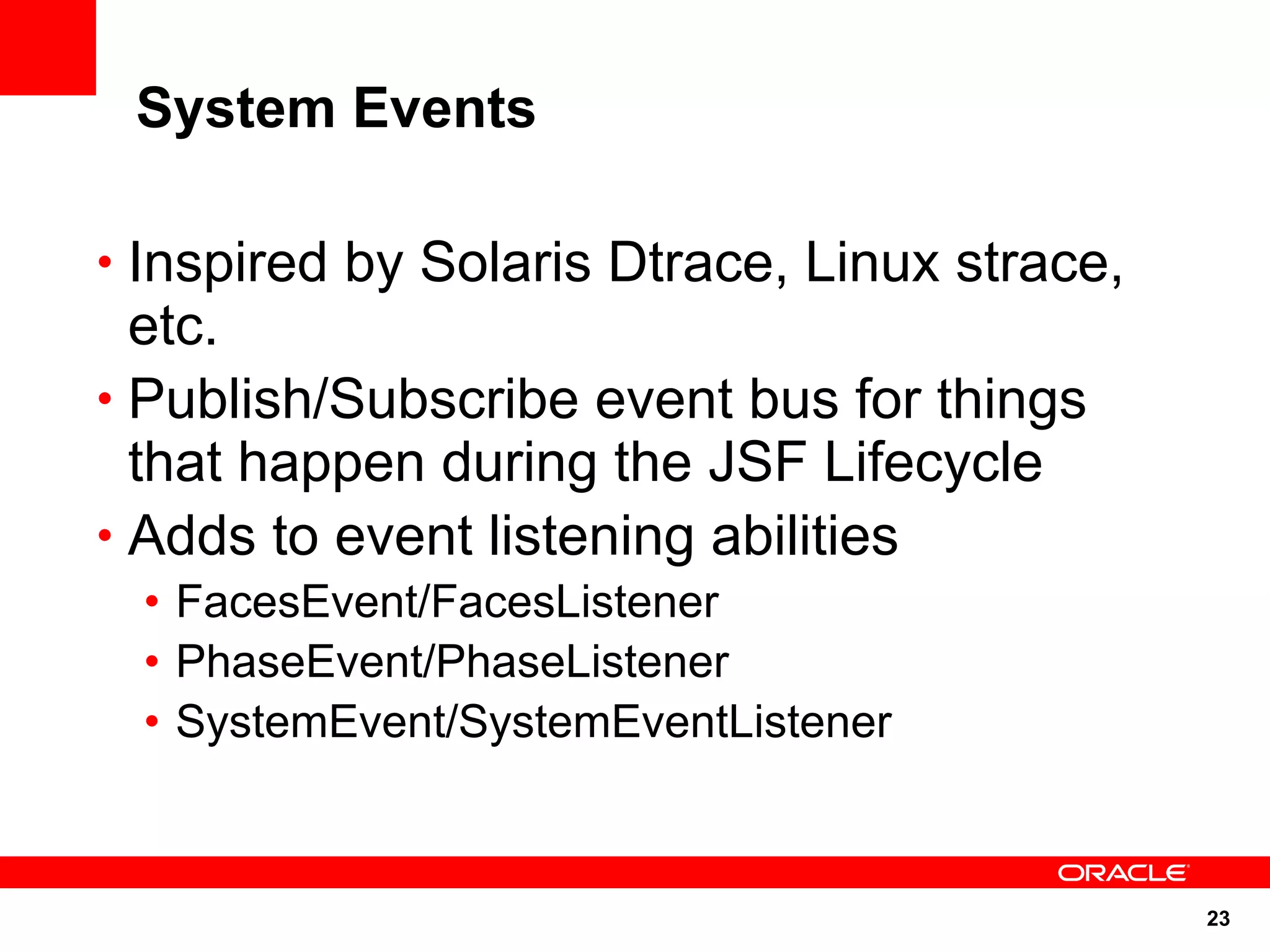 System Events

• Inspired by Solaris Dtrace, Linux strace, etc.
• Publish/Subscribe event bus for things that happen during the JSF Lifecycle
• Adds to event listening abilities
  • FacesEvent/FacesListener
  • PhaseEvent/PhaseListener
  • SystemEvent/SystemEventListener

ORACLE

23